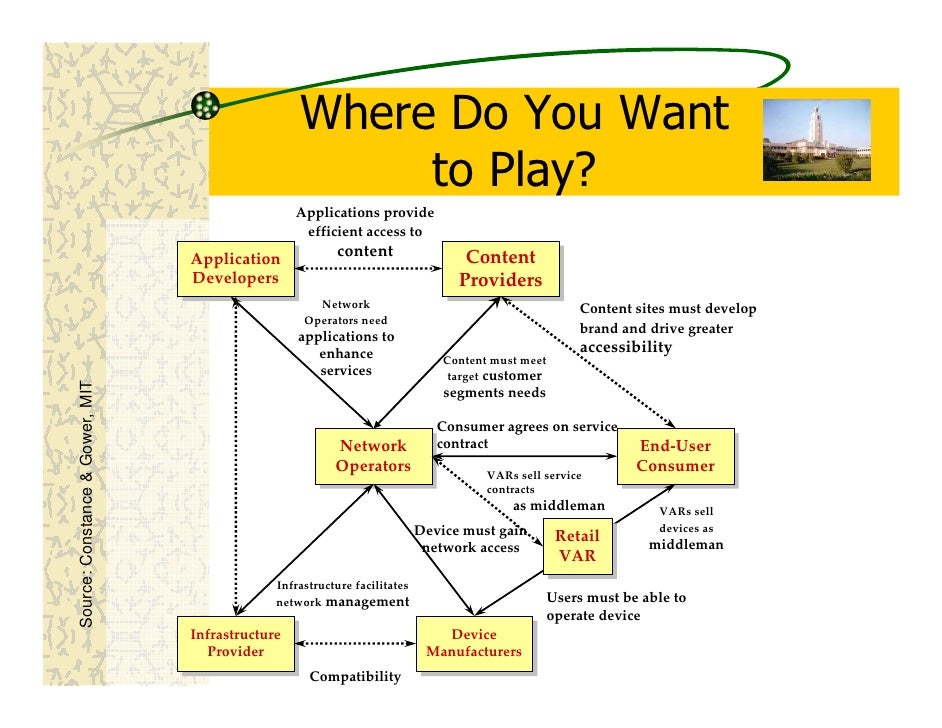 Where Do You Want to Play?

Source: Constance & Gower, MIT

Applications provide efficient access to content

Application Developers

Content Providers

Network Operators need applications to enhance services

Content must meet target customer segments needs

Content sites must develop brand and drive greater accessibility

Network Operators

Consumer agrees on service contract

End-User Consumer

VARs sell service contracts as middleman

Device must gain network access

Retail VAR

VARs sell devices as middleman

Infrastructure facilitates network management

Users must be able to operate device

Infrastructure Provider

Device Manufacturers

Compatibility